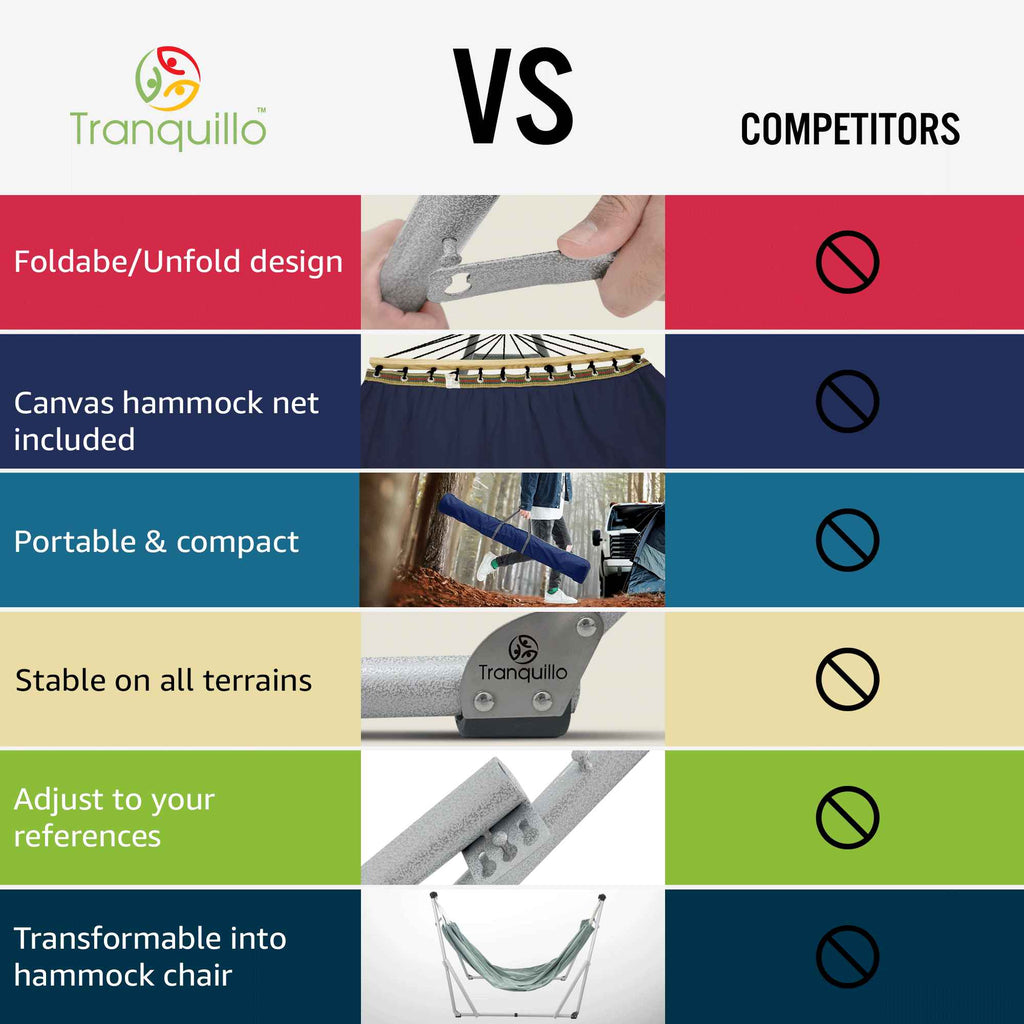 Tranquillo™

VS

COMPETITORS

Foldabe/Unfold design

Canvas hammock net included

Portable & compact

Stable on all terrains

Tranquillo

Adjust to your references

Transformable into hammock chair